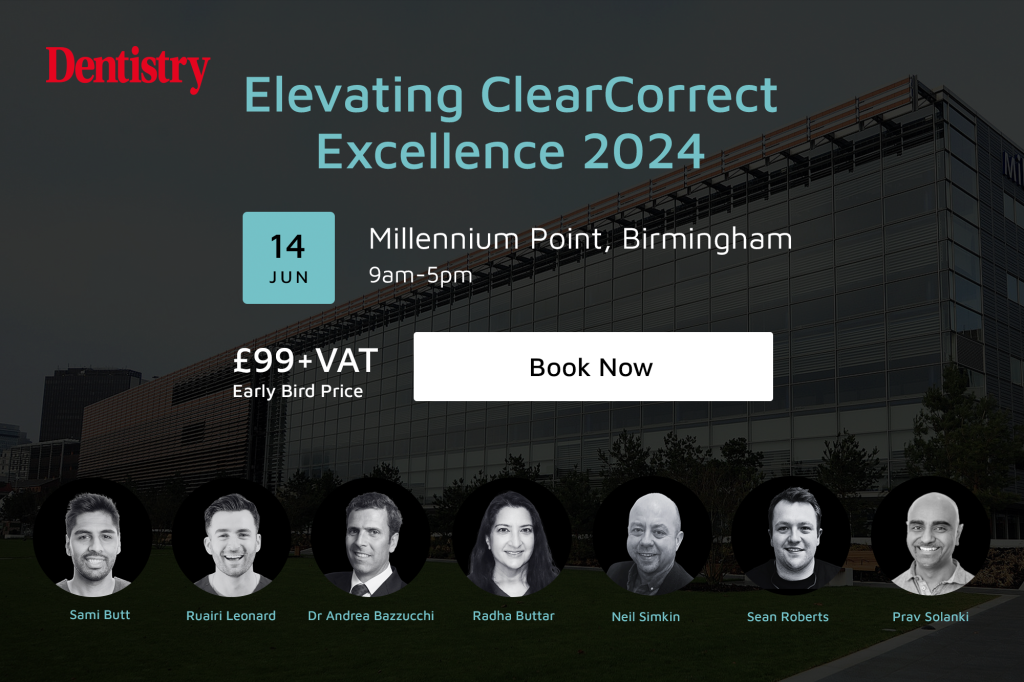 Dentistry

Elevating ClearCorrect Excellence 2024

14
JUN

Millennium Point, Birmingham
9am-5pm

£99+VAT
Early Bird Price

Book Now

Sami Butt
Ruairi Leonard
Dr Andrea Bazzucchi
Radha Buttar
Neil Simkin
Sean Roberts
Prav Solanki